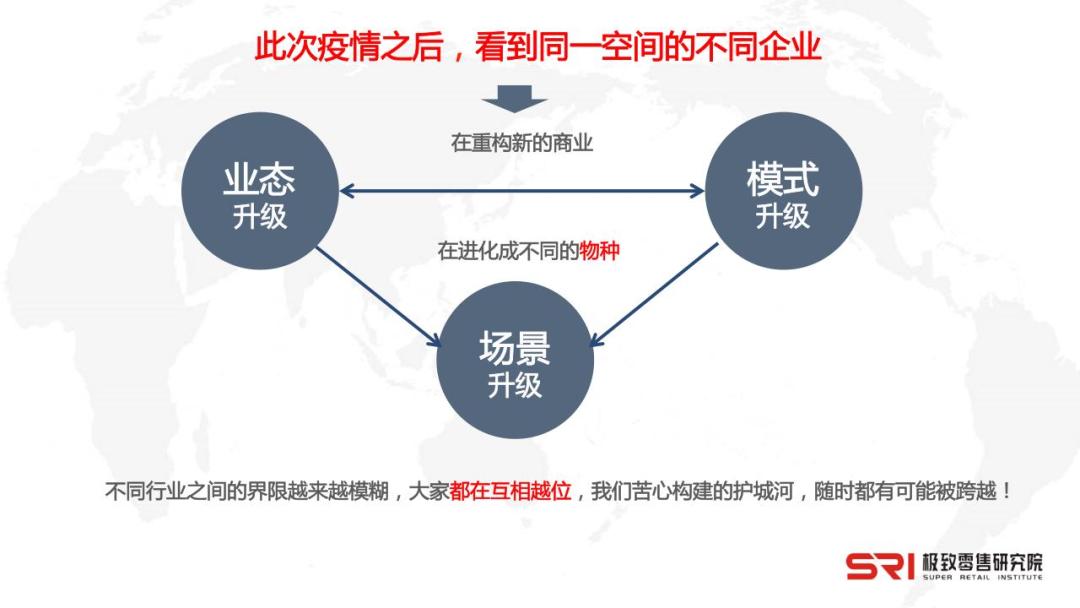 此次疫情之后，看到同一空间的不同企业

在重构新的商业

业态
升级

模式
升级

在进化成不同的物种

场景
升级

不同行业之间的界限越来越模糊，大家都在互相越位，我们苦心构建的护城河，随时都有可能被跨越！

SRI 极致零售研究院
SUPER RETAIL INSTITUTE